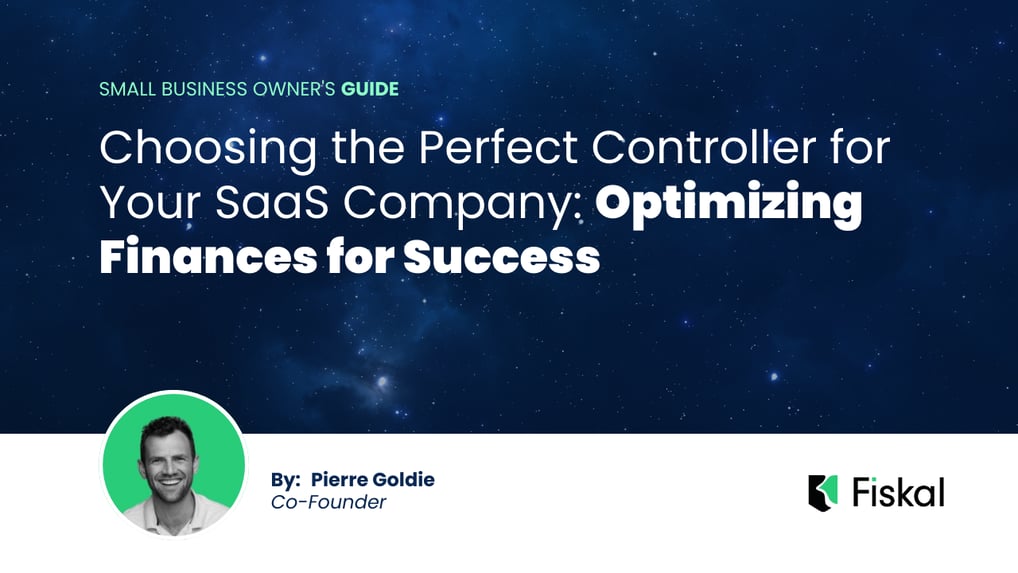 SMALL BUSINESS OWNER'S GUIDE

Choosing the Perfect Controller for Your SaaS Company: Optimizing Finances for Success

By: Pierre Goldie
Co-Founder

Fiskal